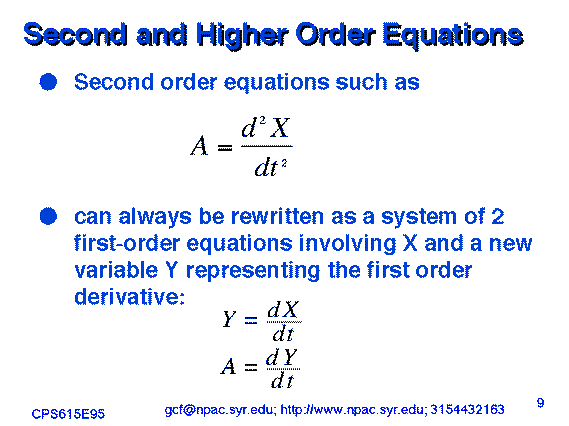 Second and Higher Order Equations

Second order equations such as

$A = \frac{d^2 X}{dt^2}$

can always be rewritten as a system of 2 first-order equations involving X and a new variable Y representing the first order derivative:

$Y = \frac{dX}{dt}$

$A = \frac{dY}{dt}$

CPS615E95 gcf@npac.syr.edu; http://www.npac.syr.edu; 3154432163 9